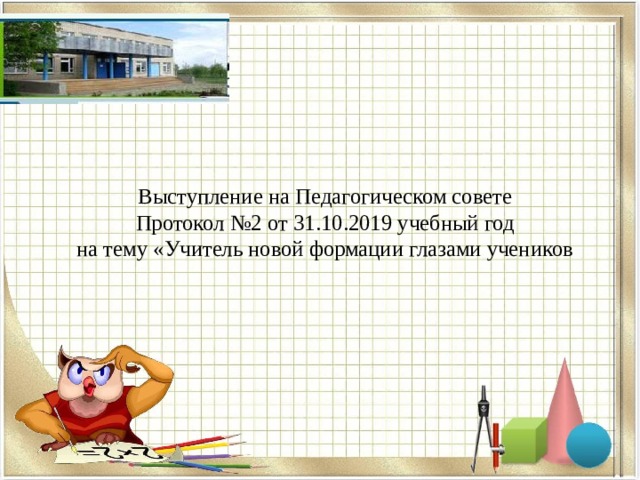 Выступление на Педагогическом совете
Протокол №2 от 31.10.2019 учебный год
на тему «Учитель новой формации глазами учеников